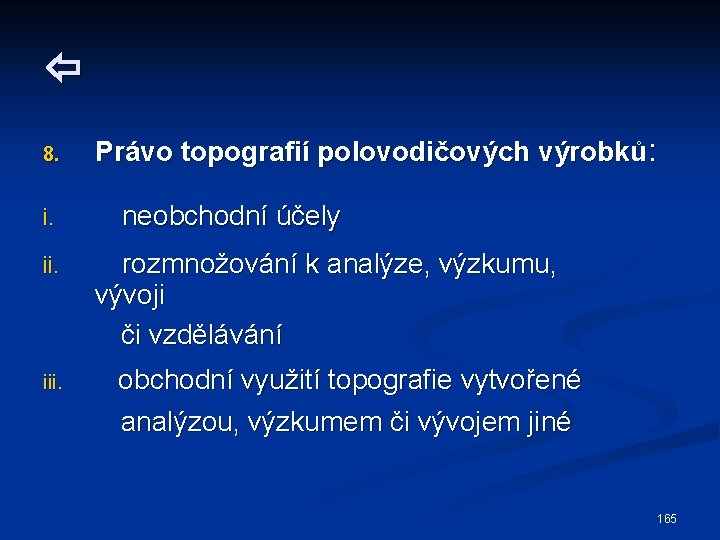 ⇦

8. Právo topografií polovodičových výrobků:

i. neobchodní účely

ii. rozmnožování k analýze, výzkumu, vývoji či vzdělávání

iii. obchodní využití topografie vytvořené analýzou, výzkumem či vývojem jiné

165